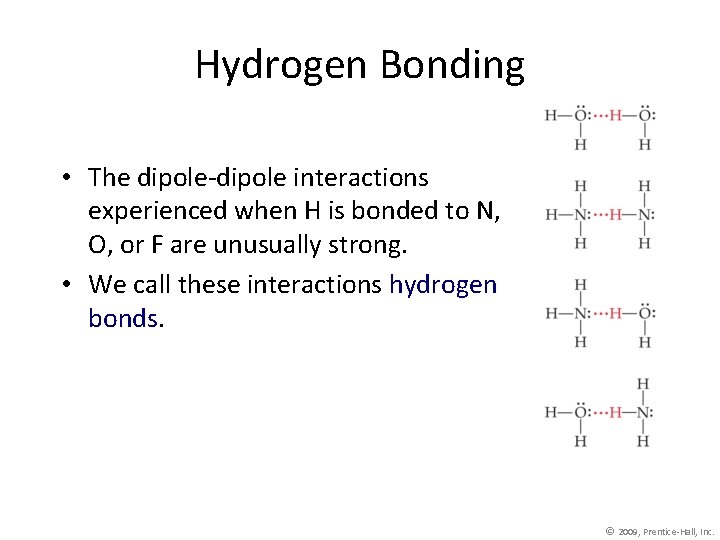 Hydrogen Bonding

• The dipole-dipole interactions experienced when H is bonded to N, O, or F are unusually strong.

• We call these interactions hydrogen bonds.

H—Ö:···H—Ö:
H H

H H
H—N:···H—N:
H H

H
H—N:···H—Ö:
H H

H
H—Ö:···H—N:
H H

© 2009, Prentice-Hall, Inc.